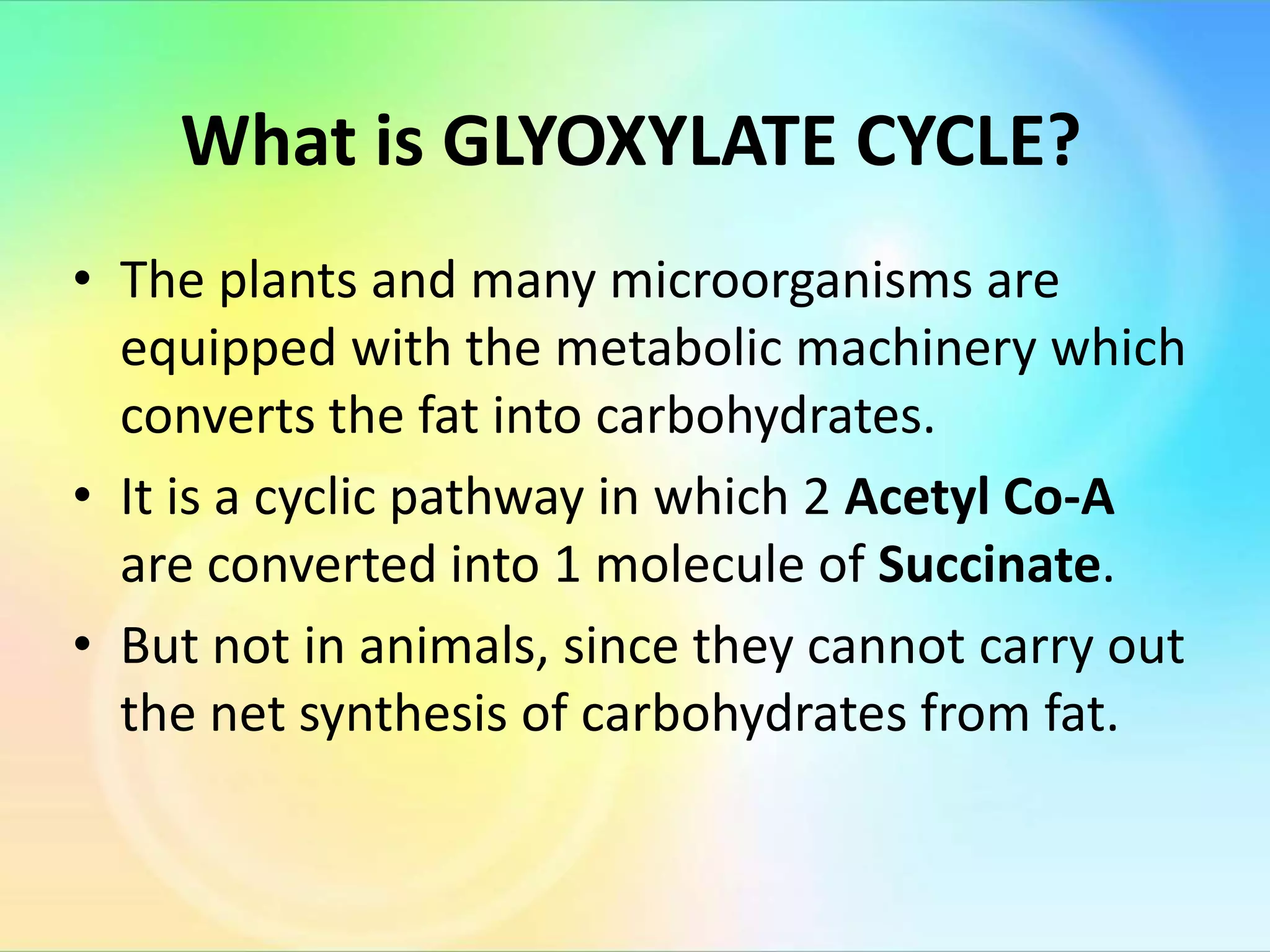 What is GLYOXYLATE CYCLE?

• The plants and many microorganisms are equipped with the metabolic machinery which converts the fat into carbohydrates.

• It is a cyclic pathway in which 2 Acetyl Co-A are converted into 1 molecule of Succinate.

• But not in animals, since they cannot carry out the net synthesis of carbohydrates from fat.